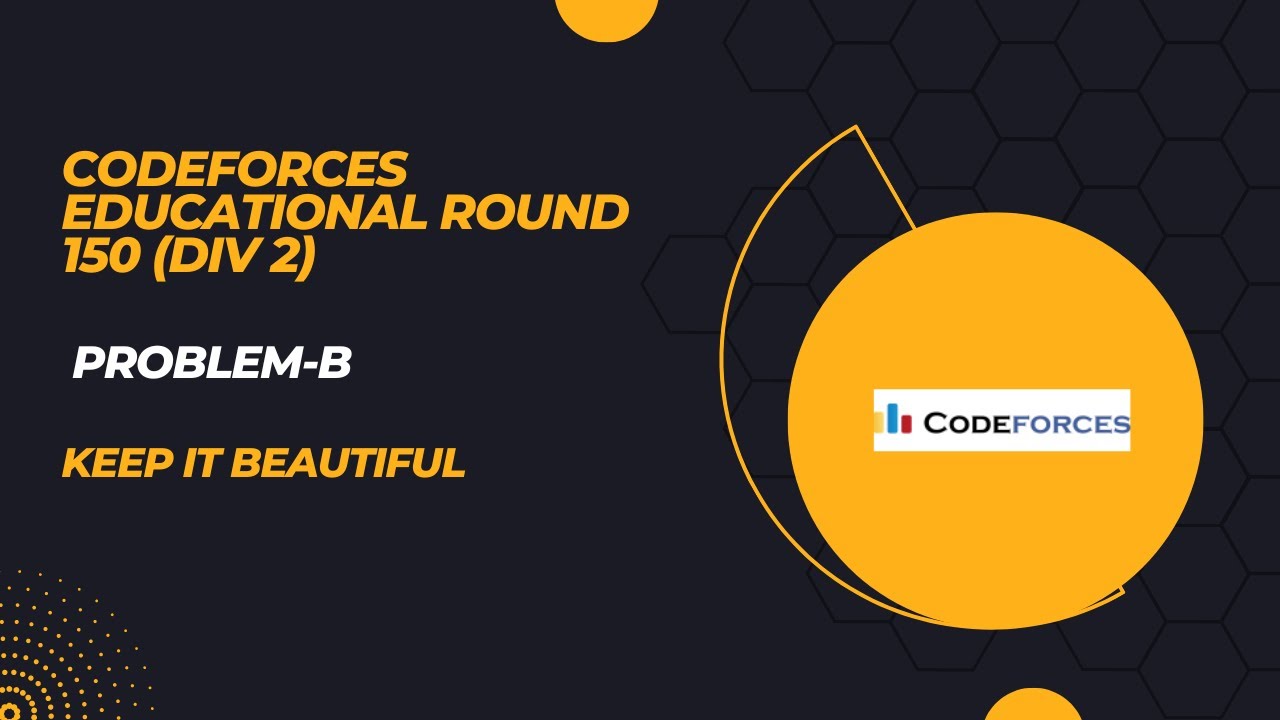 CODEFORCES EDUCATIONAL ROUND 150 (DIV 2)

PROBLEM-B

KEEP IT BEAUTIFUL

CODEFORCES